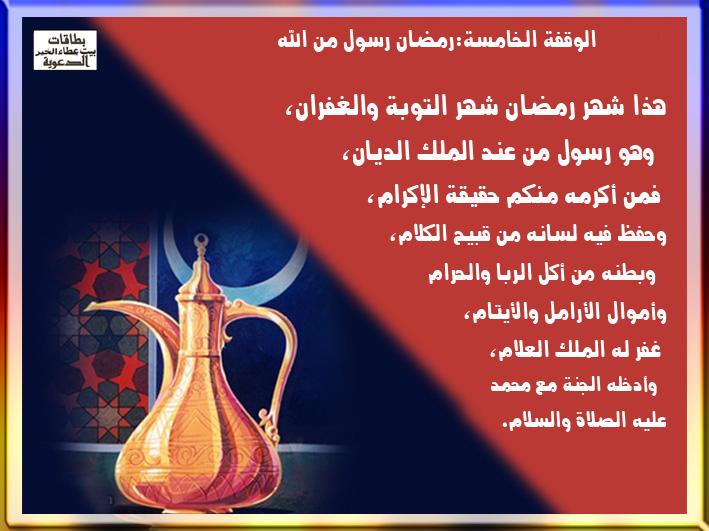 بطاقات
بيت عطاء الخير
الدعوية

الوقفة الخامسة:رمضان رسول من الله

هذا شهر رمضان شهر التوبة والغفران،
وهو رسول من عند الملك الديان،
فمن أكرمه منكم حقيقة الإكرام،
وحفظ فيه لسانه من قبيح الكلام،
وبطنه من أكل الربا والحرام
وأموال الأرامل والأيتام،
غفر له الملك العلام،
وأدخله الجنة مع محمد
عليه الصلاة والسلام.